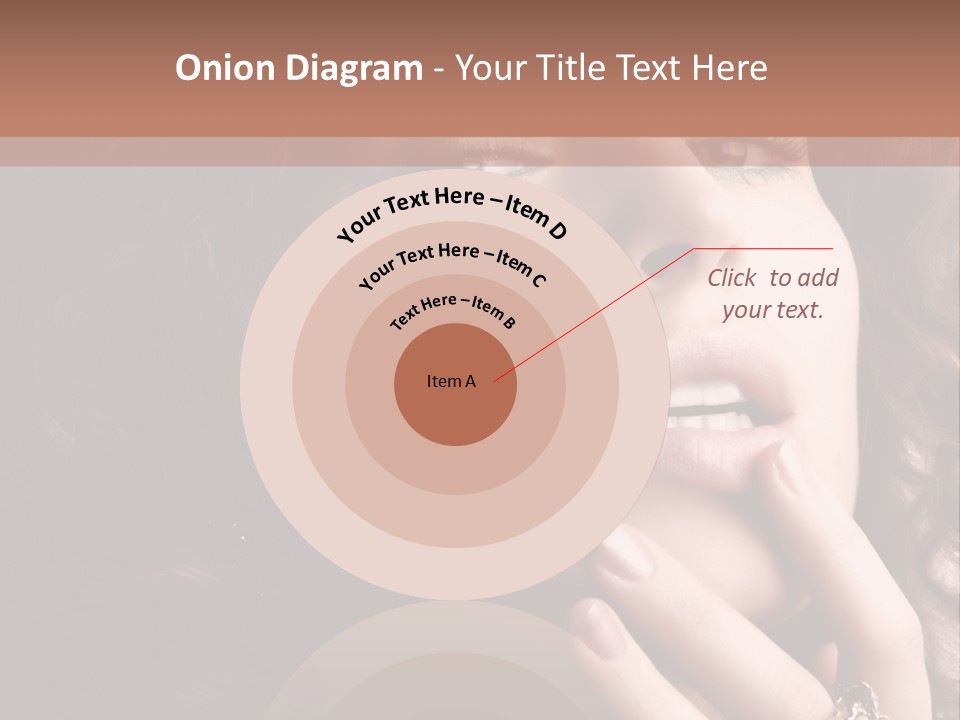 Onion Diagram - Your Title Text Here

Your Text Here – Item D

Your Text Here – Item C

Text Here – Item B

Item A

Click to add your text.